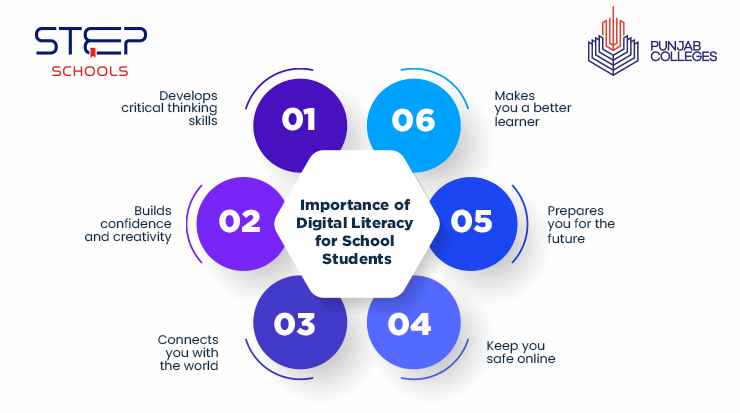 STEP
SCHOOLS

PUNJAB COLLEGES

Importance of Digital Literacy for School Students

01
Develops critical thinking skills

02
Builds confidence and creativity

03
Connects you with the world

04
Keep you safe online

05
Prepares you for the future

06
Makes you a better learner